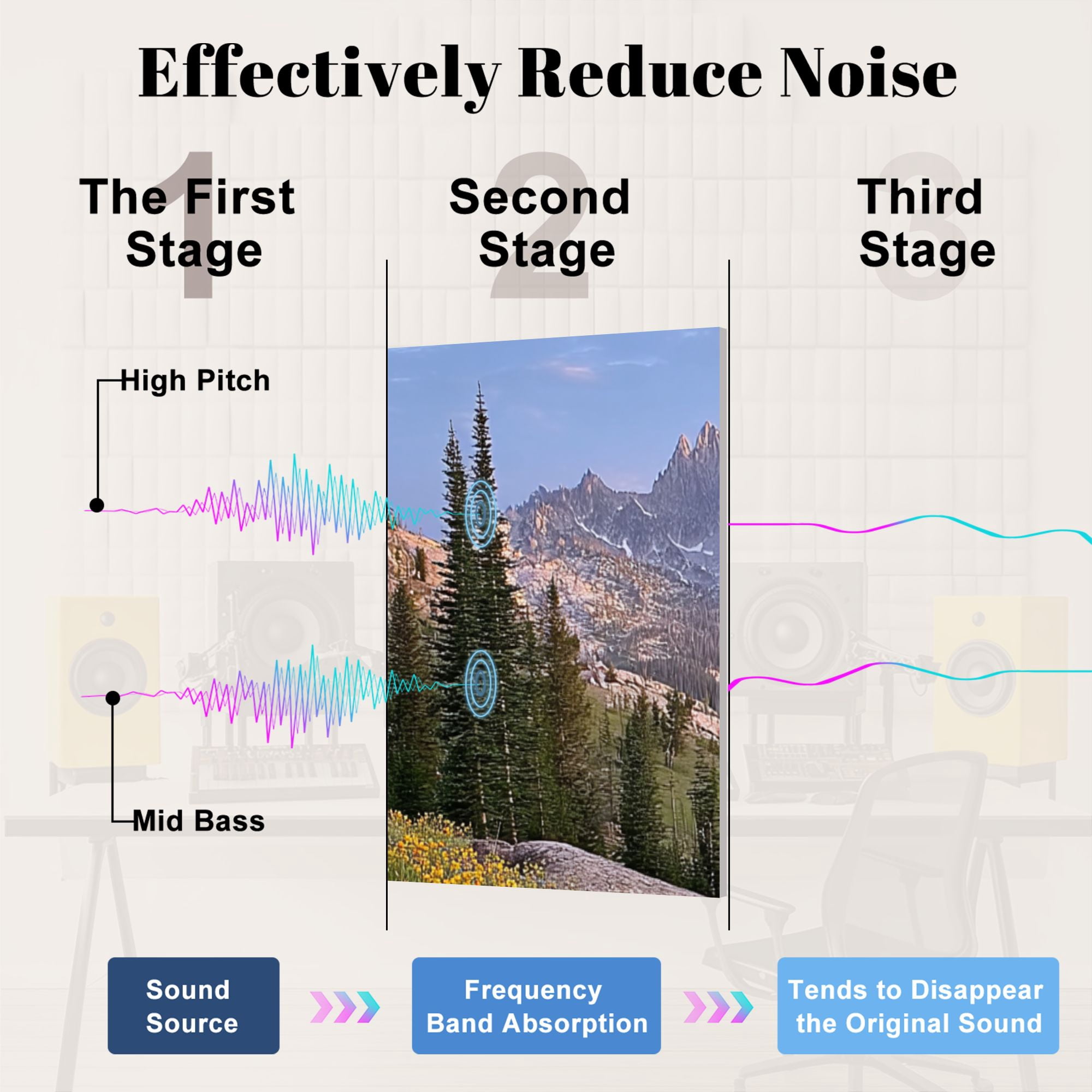 Effectively Reduce Noise

1
The First Stage

2
Second Stage

3
Third Stage

High Pitch

Mid Bass

Sound Source

Frequency Band Absorption

Tends to Disappear the Original Sound